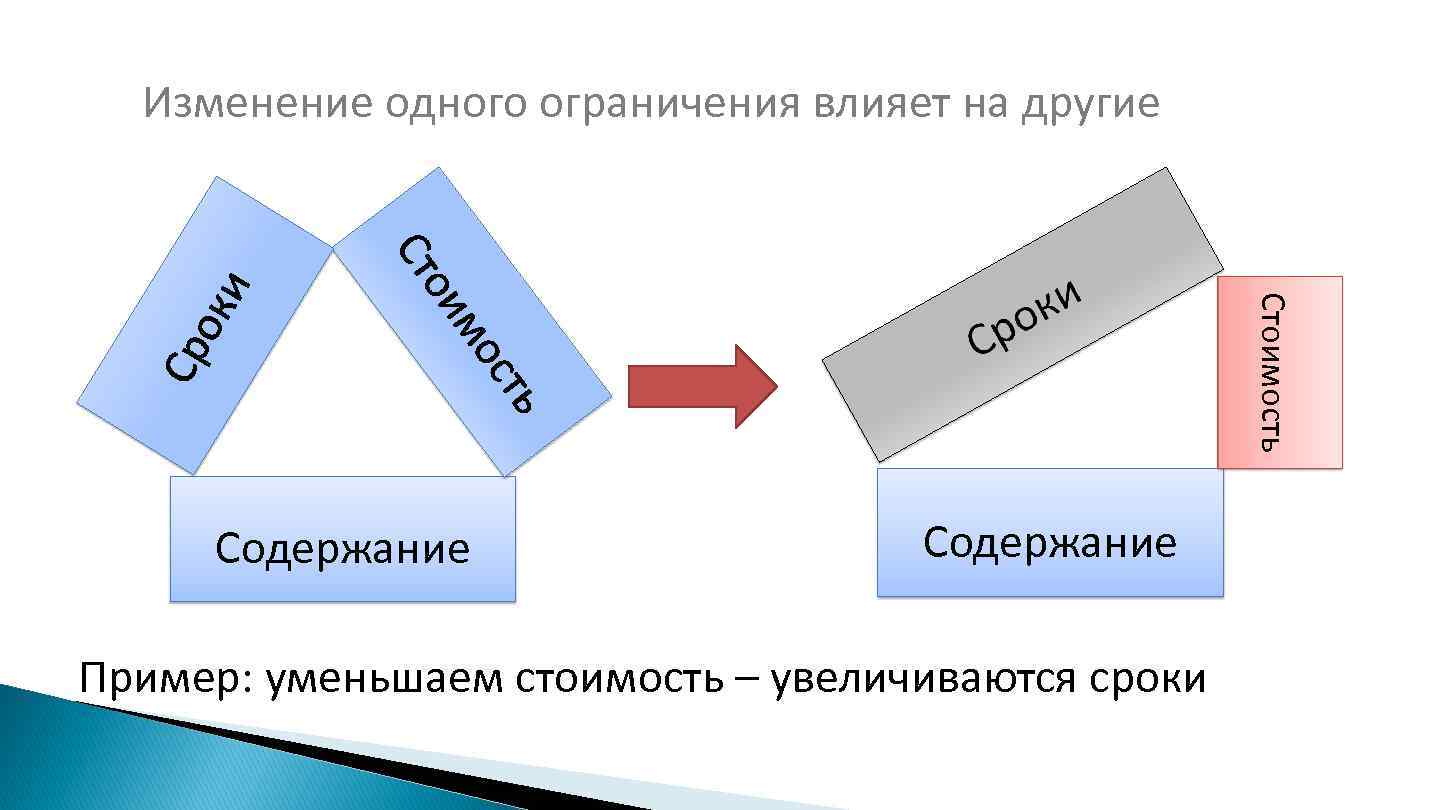 Изменение одного ограничения влияет на другие

Сроки

Стоимость

Содержание

Сроки

Стоимость

Содержание

Пример: уменьшаем стоимость – увеличиваются сроки